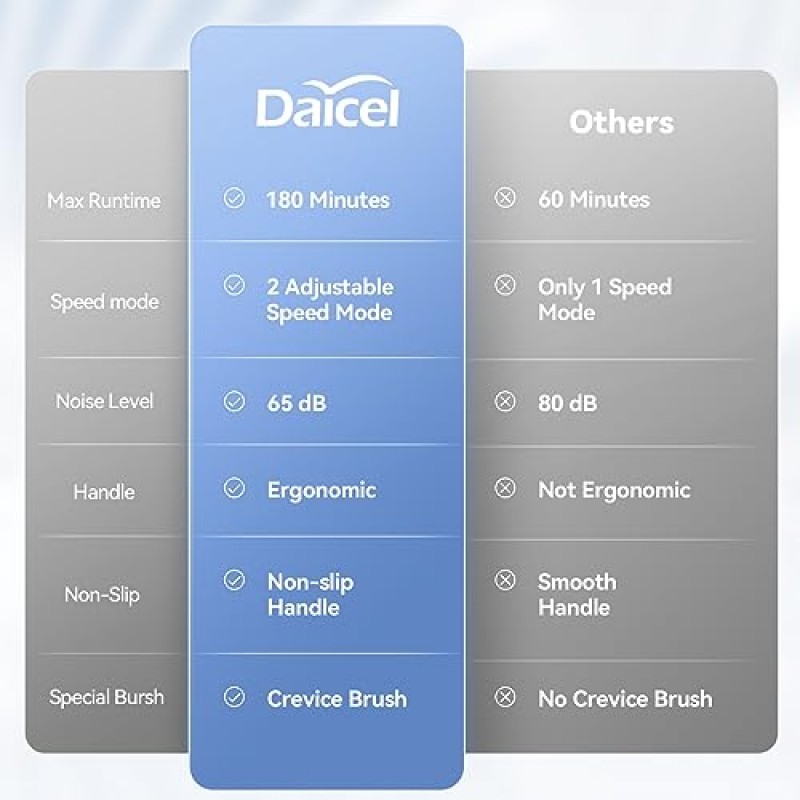 | | Daicel | Others |
|---|---|---|
| Max Runtime | 180 Minutes | 60 Minutes |
| Speed mode | 2 Adjustable Speed Mode | Only 1 Speed Mode |
| Noise Level | 65 dB | 80 dB |
| Handle | Ergonomic | Not Ergonomic |
| Non-Slip | Non-slip Handle | Smooth Handle |
| Special Bursh | Crevice Brush | No Crevice Brush |